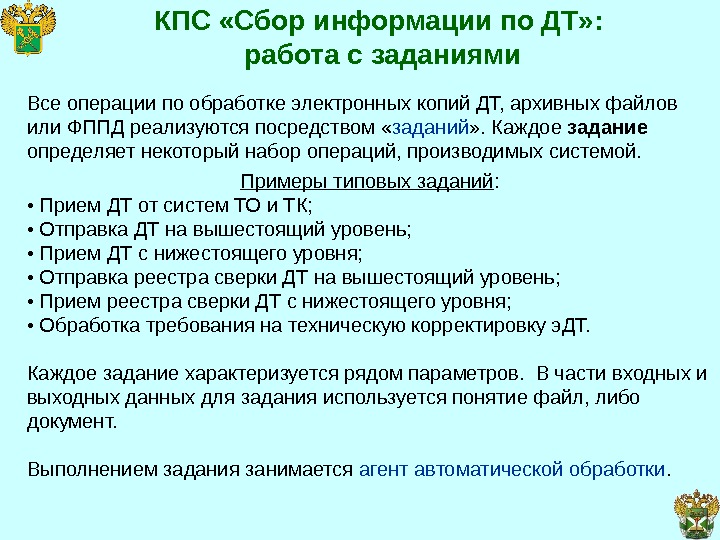 КПС «Сбор информации по ДТ»: работа с заданиями

Все операции по обработке электронных копий ДТ, архивных файлов или ФППД реализуются посредством «заданий». Каждое задание определяет некоторый набор операций, производимых системой.

Примеры типовых заданий:
• Прием ДТ от систем ТО и ТК;
• Отправка ДТ на вышестоящий уровень;
• Прием ДТ с нижестоящего уровня;
• Отправка реестра сверки ДТ на вышестоящий уровень;
• Прием реестра сверки ДТ с нижестоящего уровня;
• Обработка требования на техническую корректировку эДТ.

Каждое задание характеризуется рядом параметров. В части входных и выходных данных для задания используется понятие файл, либо документ.

Выполнением задания занимается агент автоматической обработки.